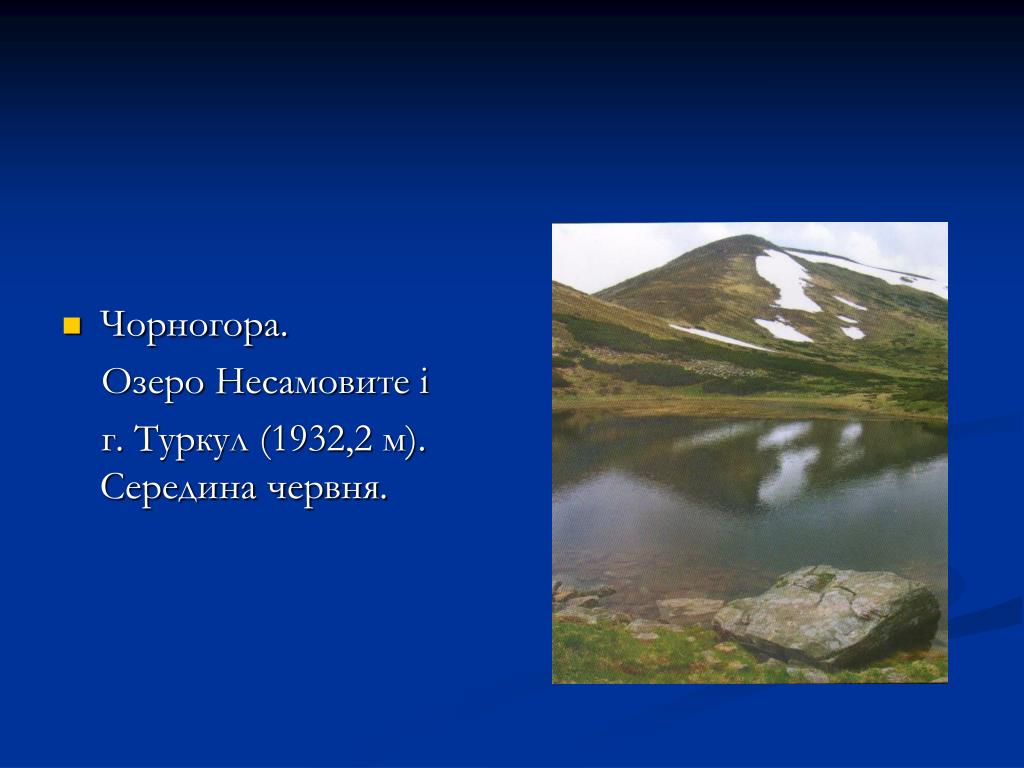 Чорногора.

Озеро Несамовите і

г. Туркул (1932,2 м). Середина червня.